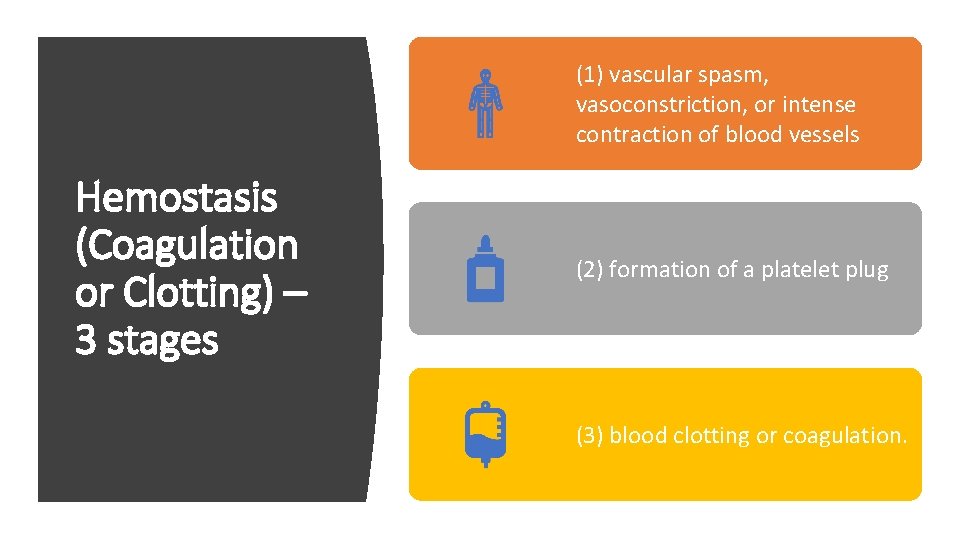 Hemostasis (Coagulation or Clotting) – 3 stages

(1) vascular spasm, vasoconstriction, or intense contraction of blood vessels

(2) formation of a platelet plug

(3) blood clotting or coagulation.